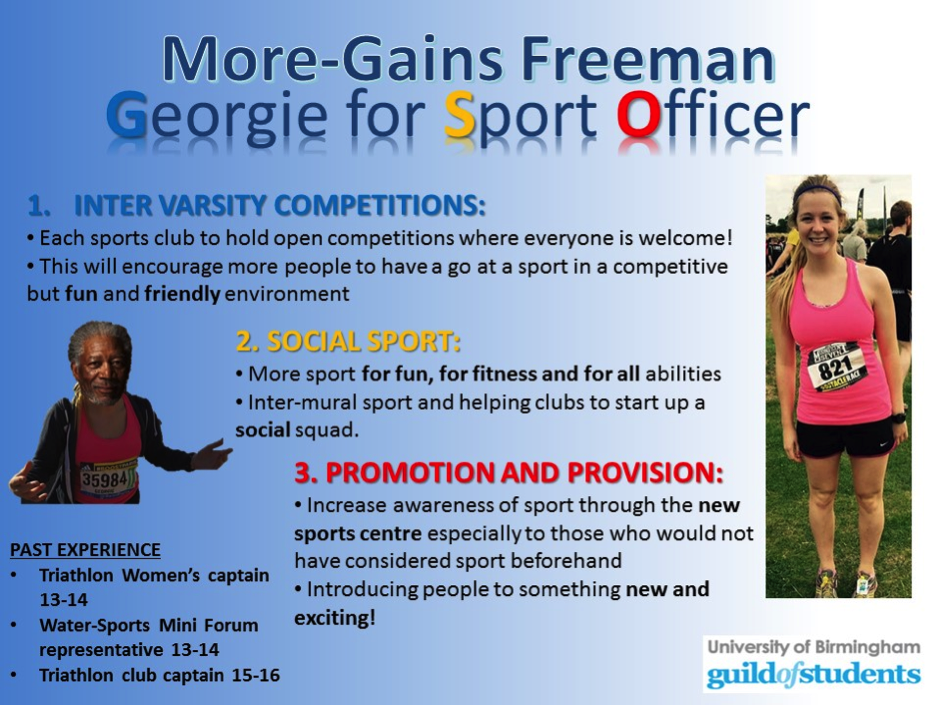 More-Gains Freeman
Georgie for Sport Officer

1. INTER VARSITY COMPETITIONS:
• Each sports club to hold open competitions where everyone is welcome!
• This will encourage more people to have a go at a sport in a competitive but fun and friendly environment

2. SOCIAL SPORT:
• More sport for fun, for fitness and for all abilities
• Inter-mural sport and helping clubs to start up a social squad.

3. PROMOTION AND PROVISION:
• Increase awareness of sport through the new sports centre especially to those who would not have considered sport beforehand
• Introducing people to something new and exciting!

35984

821

PAST EXPERIENCE
• Triathlon Women's captain 13-14
• Water-Sports Mini Forum representative 13-14
• Triathlon club captain 15-16

University of Birmingham
guildofstudents